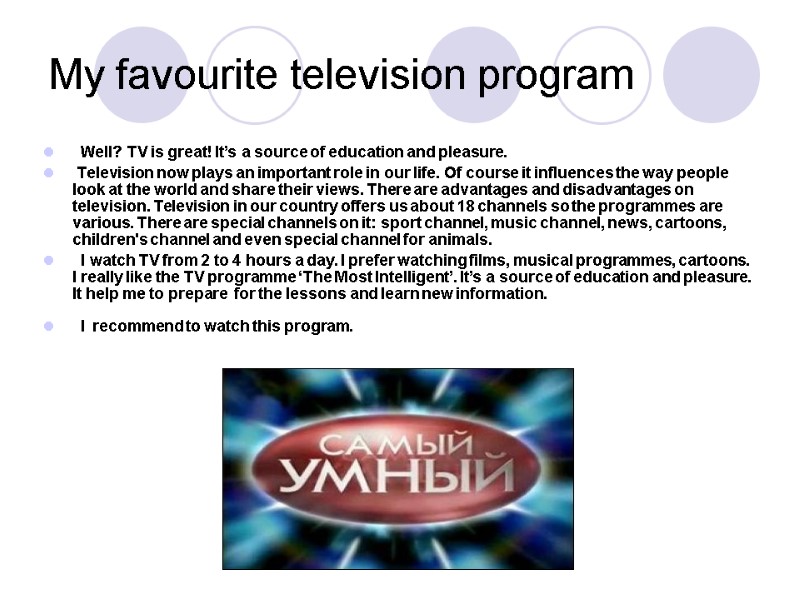 My favourite television program

Well? TV is great! It's a source of education and pleasure.

Television now plays an important role in our life. Of course it influences the way people look at the world and share their views. There are advantages and disadvantages on television. Television in our country offers us about 18 channels so the programmes are various. There are special channels on it: sport channel, music channel, news, cartoons, children's channel and even special channel for animals.

I watch TV from 2 to 4 hours a day. I prefer watching films, musical programmes, cartoons. I really like the TV programme 'The Most Intelligent'. It's a source of education and pleasure. It help me to prepare for the lessons and learn new information.

I recommend to watch this program.

САМЫЙ УМНЫЙ